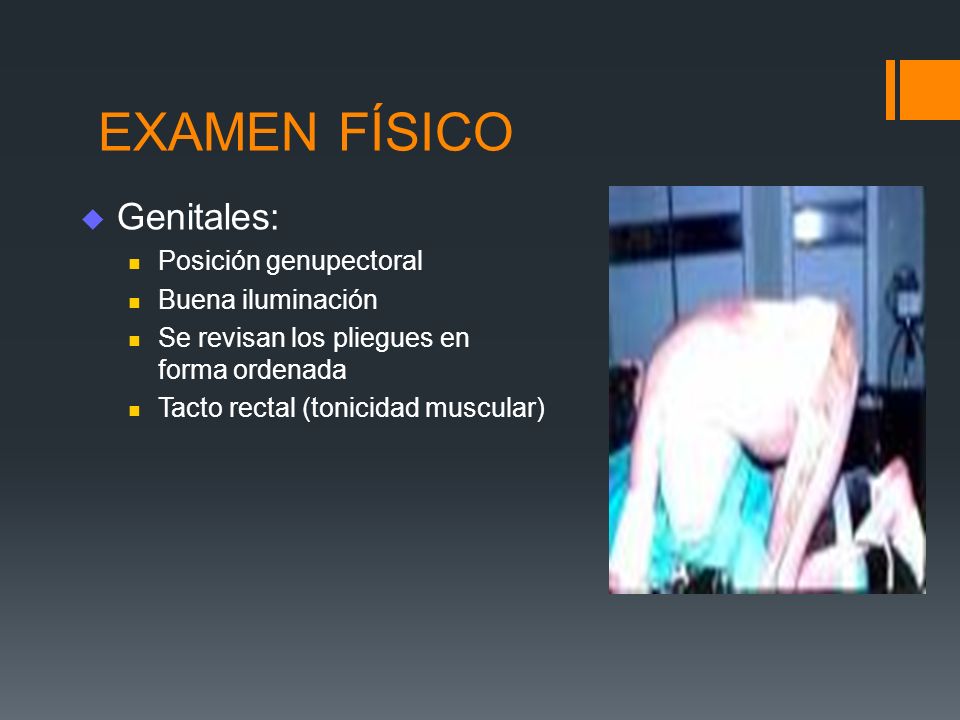 EXAMEN FÍSICO

Genitales:

Posición genupectoral

Buena iluminación

Se revisan los pliegues en forma ordenada

Tacto rectal (tonicidad muscular)